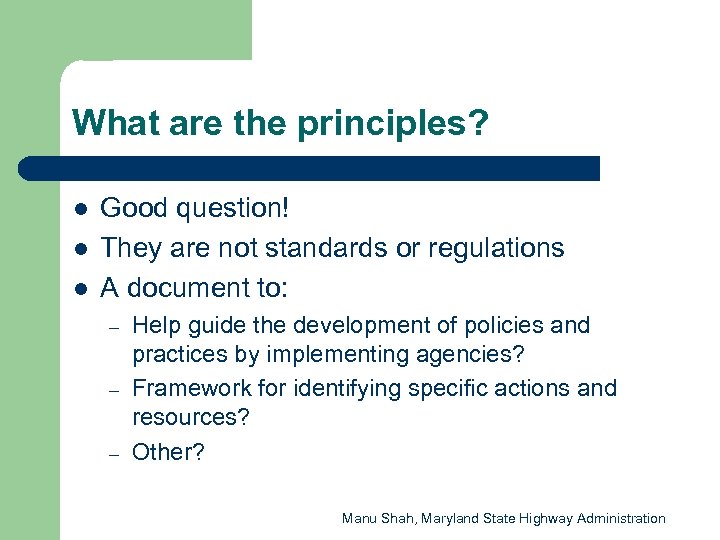 What are the principles?

- Good question!
- They are not standards or regulations
- A document to:
  – Help guide the development of policies and practices by implementing agencies?
  – Framework for identifying specific actions and resources?
  – Other?

Manu Shah, Maryland State Highway Administration